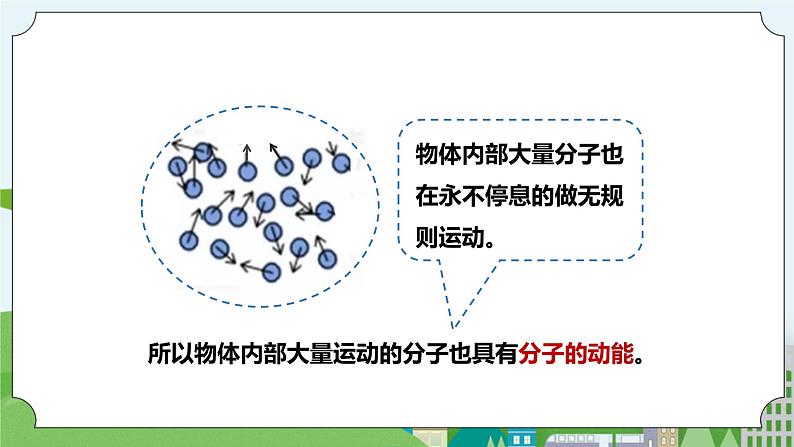 物体内部大量分子也在永不停息的做无规则运动。

所以物体内部大量运动的分子也具有分子的动能。